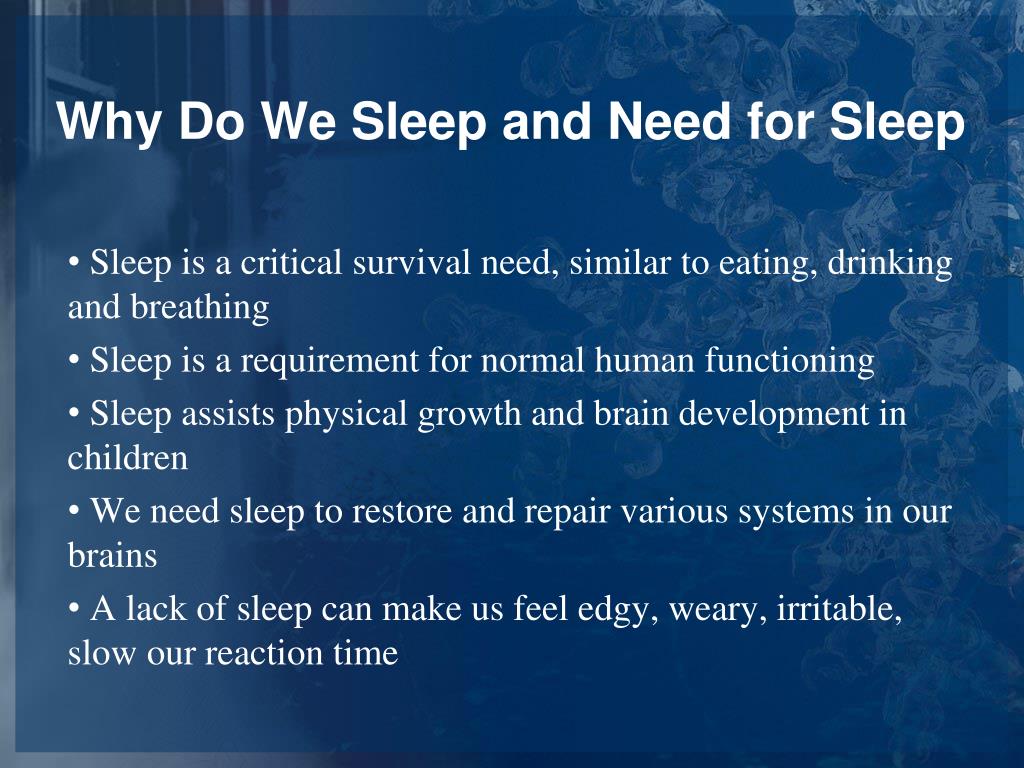 Why Do We Sleep and Need for Sleep

• Sleep is a critical survival need, similar to eating, drinking and breathing

• Sleep is a requirement for normal human functioning

• Sleep assists physical growth and brain development in children

• We need sleep to restore and repair various systems in our brains

• A lack of sleep can make us feel edgy, weary, irritable, slow our reaction time